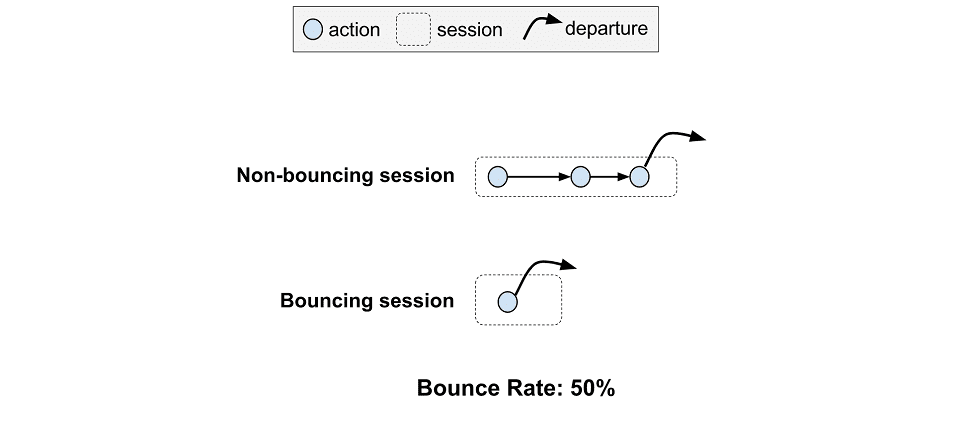 action session departure

Non-bouncing session

Bouncing session

Bounce Rate: 50%